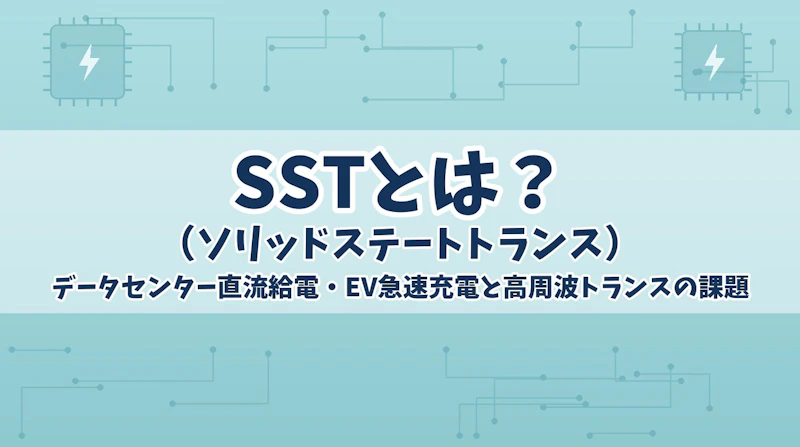 SSTとは？

（ソリッドステートトランス）

データセンター直流給電・EV急速充電と高周波トランスの課題